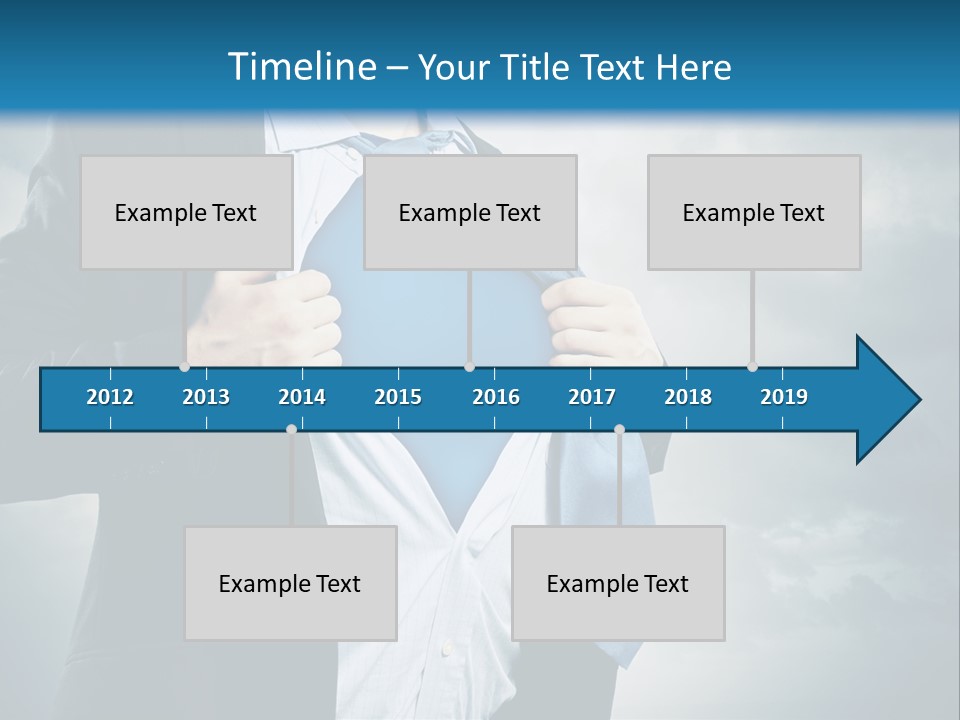 Timeline – Your Title Text Here

Example Text

Example Text

Example Text

2012 2013 2014 2015 2016 2017 2018 2019

Example Text

Example Text